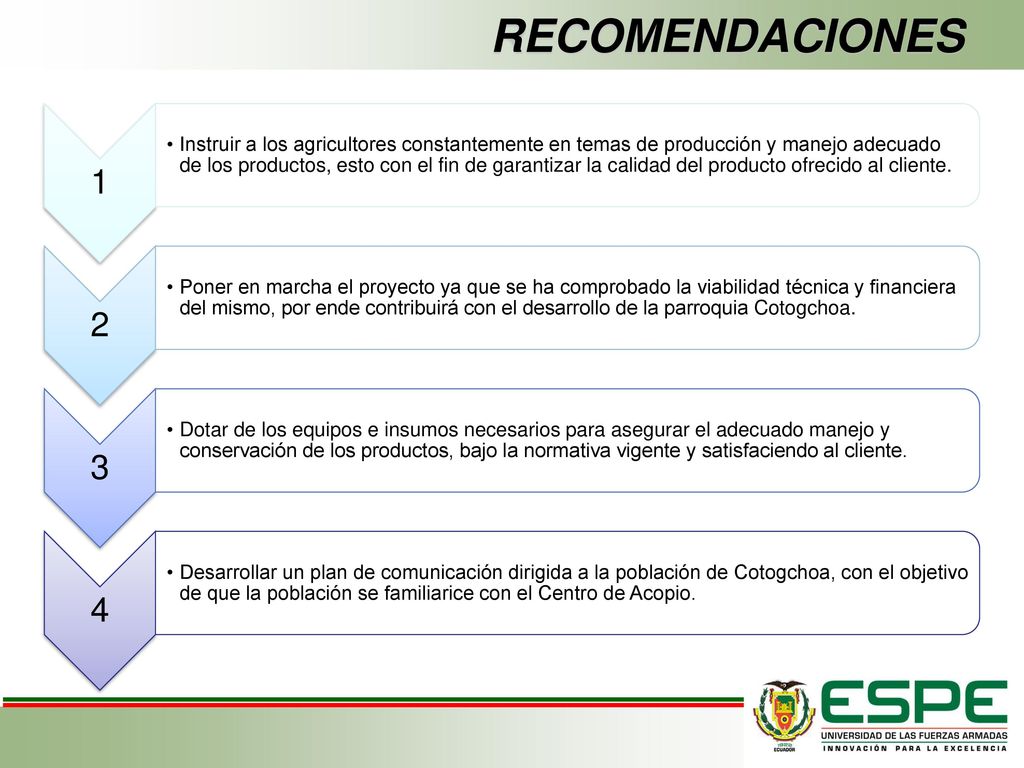 RECOMENDACIONES

1

• Instruir a los agricultores constantemente en temas de producción y manejo adecuado de los productos, esto con el fin de garantizar la calidad del producto ofrecido al cliente.

2

• Poner en marcha el proyecto ya que se ha comprobado la viabilidad técnica y financiera del mismo, por ende contribuirá con el desarrollo de la parroquia Cotogchoa.

3

• Dotar de los equipos e insumos necesarios para asegurar el adecuado manejo y conservación de los productos, bajo la normativa vigente y satisfaciendo al cliente.

4

• Desarrollar un plan de comunicación dirigida a la población de Cotogchoa, con el objetivo de que la población se familiarice con el Centro de Acopio.

ECUADOR

ESPE
UNIVERSIDAD DE LAS FUERZAS ARMADAS
INNOVACIÓN PARA LA EXCELENCIA